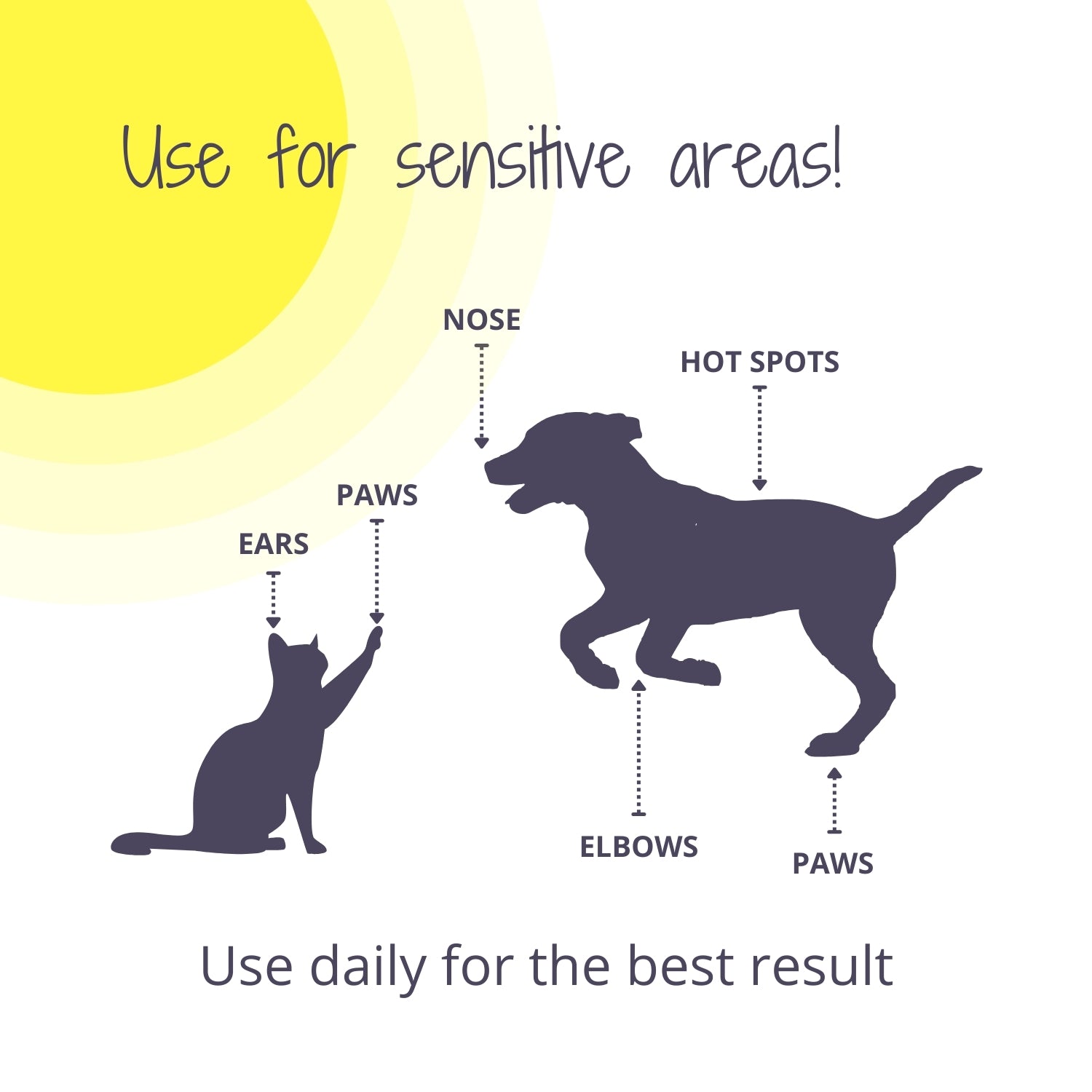 Use for sensitive areas!

NOSE

HOT SPOTS

PAWS

EARS

ELBOWS

PAWS

Use daily for the best result